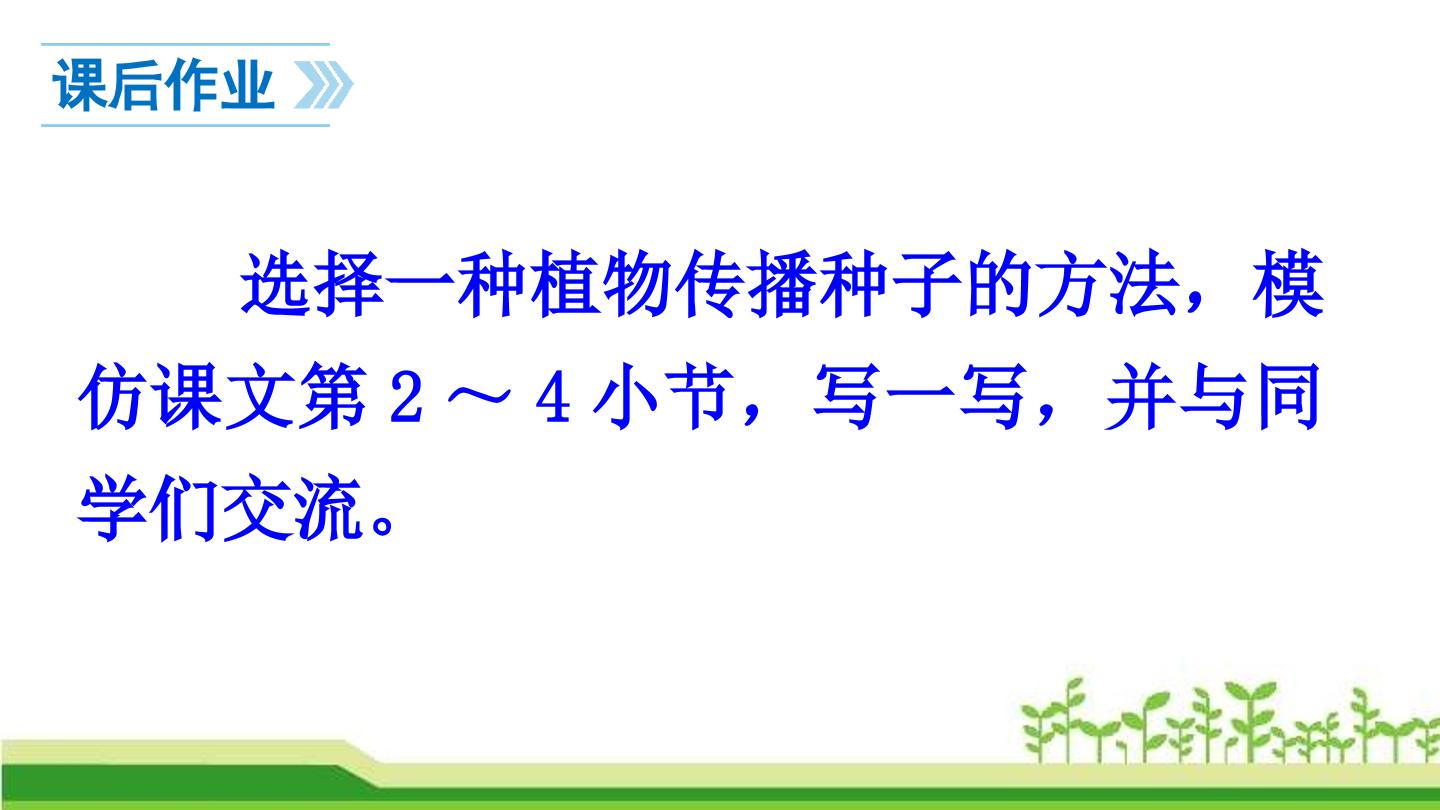 课后作业

选择一种植物传播种子的方法，模仿课文第2～4小节，写一写，并与同学们交流。